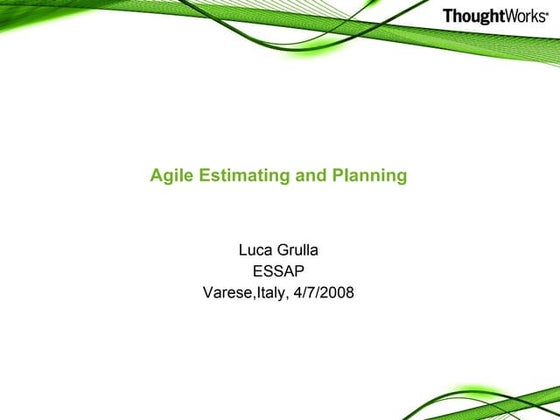 ThoughtWorks®

Agile Estimating and Planning

Luca Grulla
ESSAP
Varese,Italy, 4/7/2008